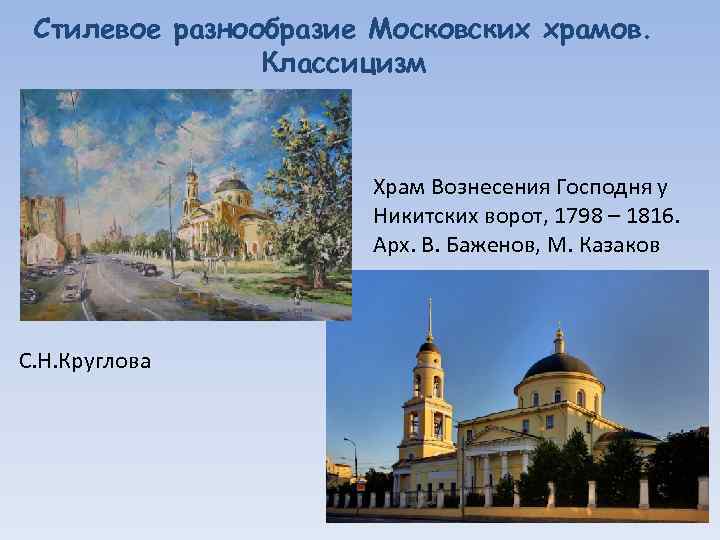 Стилевое разнообразие Московских храмов. Классицизм

Храм Вознесения Господня у Никитских ворот, 1798 – 1816. Арх. В. Баженов, М. Казаков

С.Н.Круглова